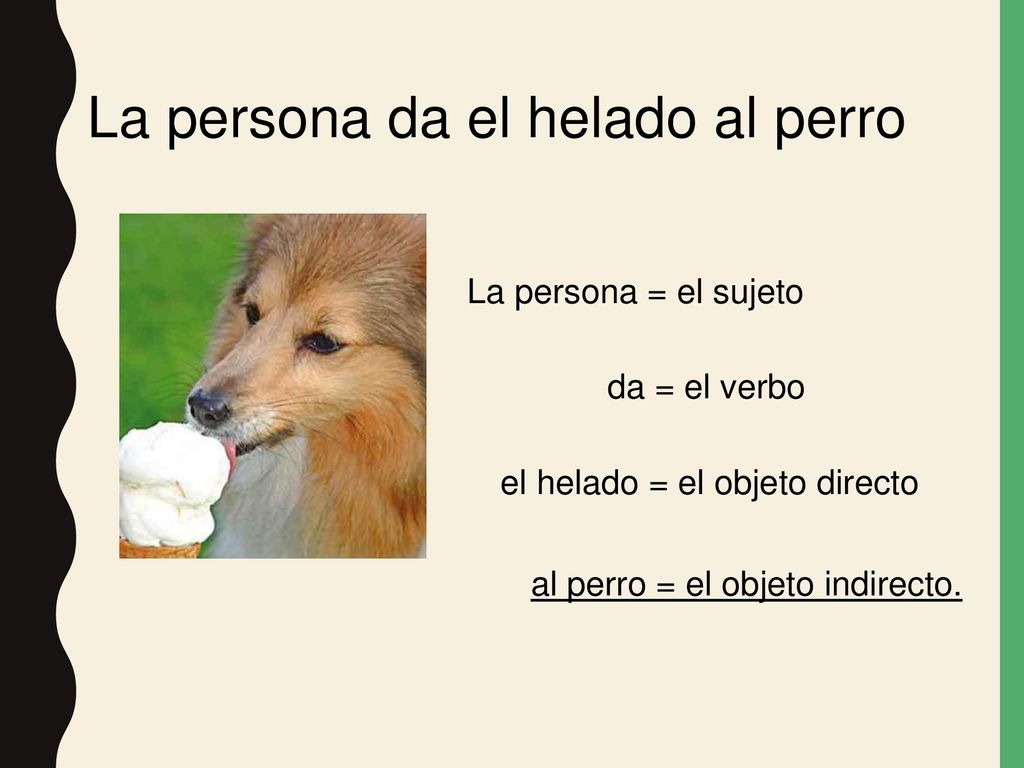 La persona da el helado al perro

La persona = el sujeto

da = el verbo

el helado = el objeto directo

al perro = el objeto indirecto.